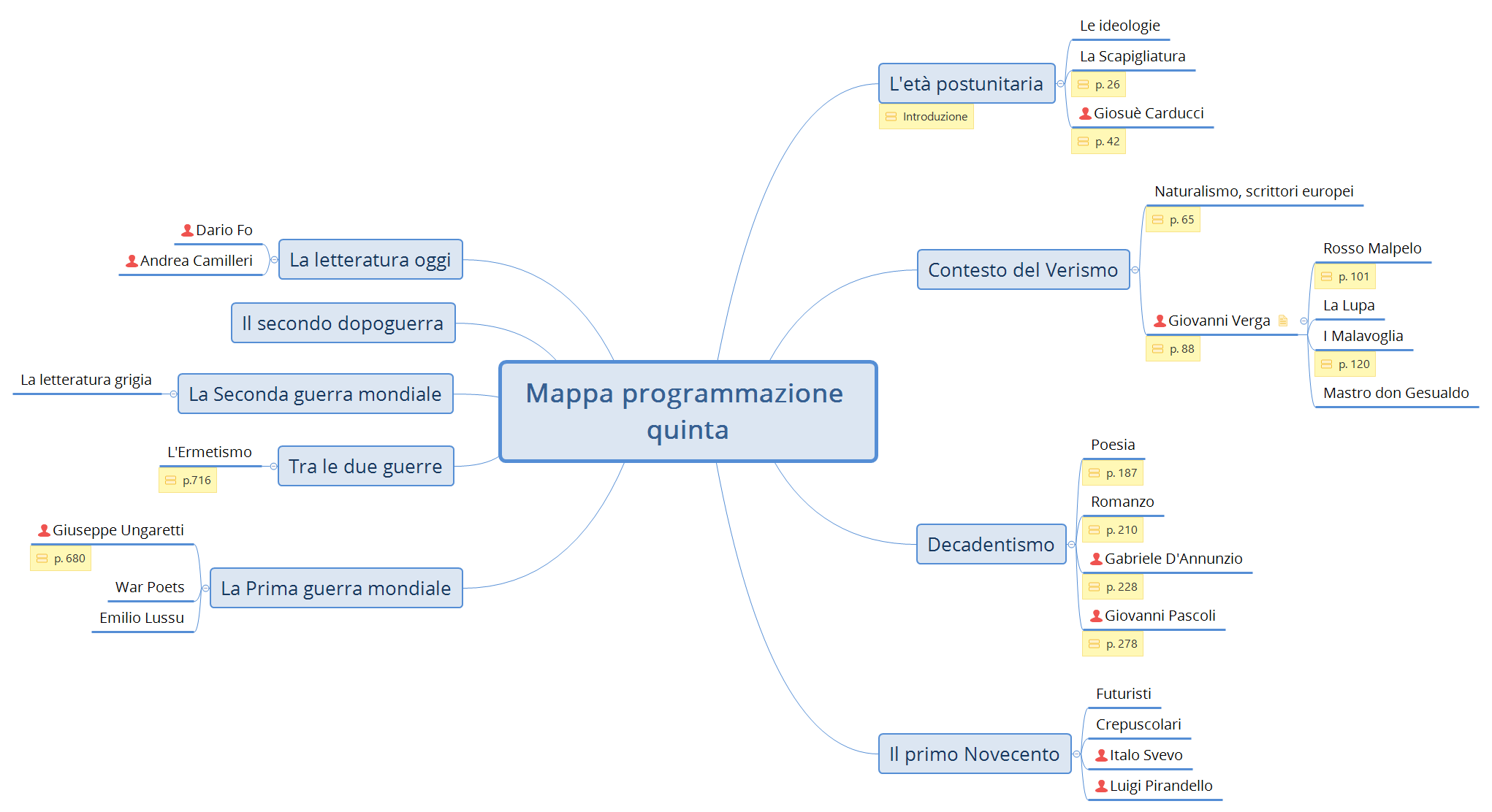 Mappa programmazione quinta

L'età postunitaria
Introduzione
Le ideologie
La Scapigliatura
p. 26
Giosuè Carducci
p. 42

Contesto del Verismo
Naturalismo, scrittori europei
p. 65
Giovanni Verga
p. 88
Rosso Malpelo
p. 101
La Lupa
I Malavoglia
p. 120
Mastro don Gesualdo

Decadentismo
Poesia
p. 187
Romanzo
p. 210
Gabriele D'Annunzio
p. 228
Giovanni Pascoli
p. 278

Il primo Novecento
Futuristi
Crepuscolari
Italo Svevo
Luigi Pirandello

La letteratura oggi
Dario Fo
Andrea Camilleri

Il secondo dopoguerra

La Seconda guerra mondiale
La letteratura grigia

Tra le due guerre
L'Ermetismo
p.716

La Prima guerra mondiale
Giuseppe Ungaretti
p. 680
War Poets
Emilio Lussu